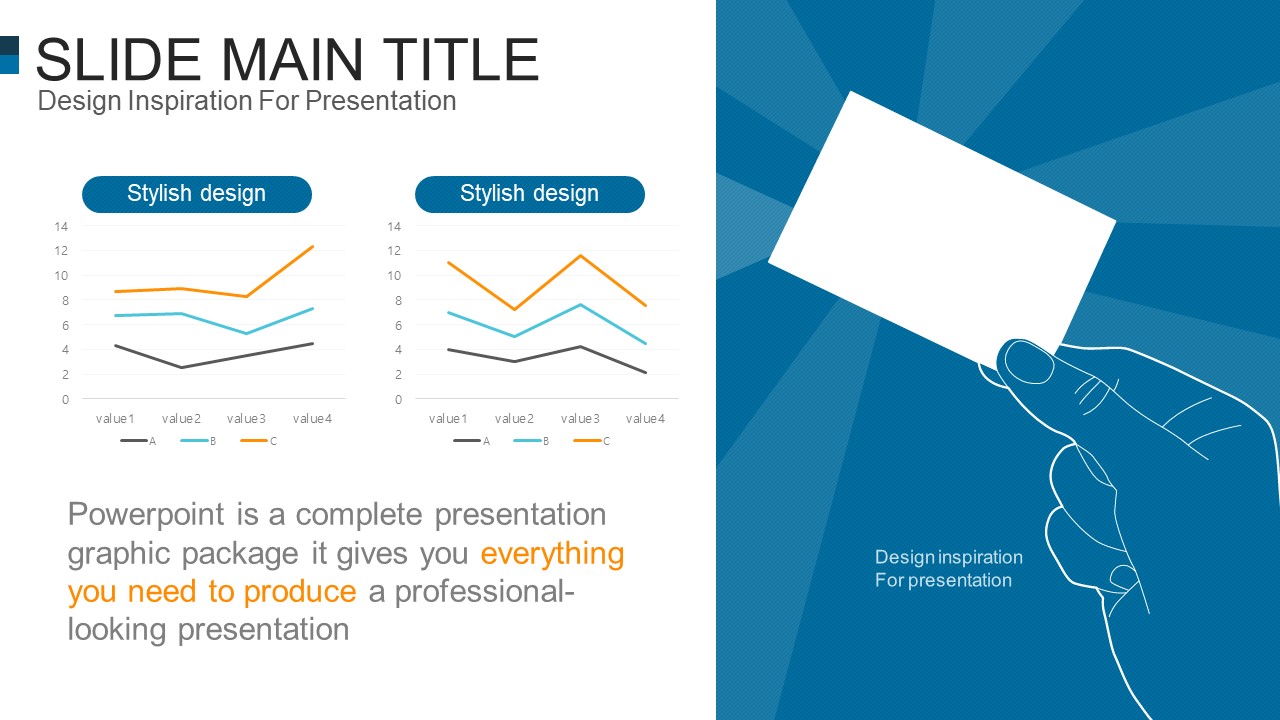 SLIDE MAIN TITLE
Design Inspiration For Presentation

Stylish design

14
12
10
8
6
4
2
0
value1 value2 value3 value4
A B C

Stylish design

14
12
10
8
6
4
2
0
value1 value2 value3 value4
A B C

Powerpoint is a complete presentation graphic package it gives you everything you need to produce a professional-looking presentation

Design inspiration
For presentation